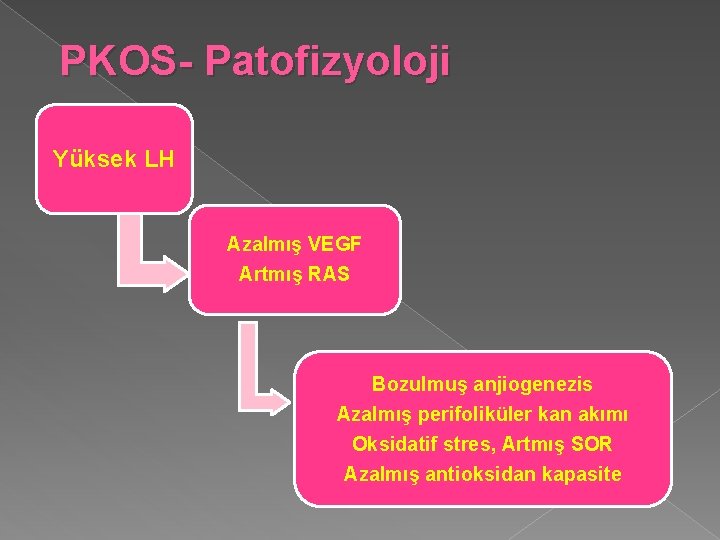 PKOS- Patofizyoloji

Yüksek LH

Azalmış VEGF
Artmış RAS

Bozulmuş anjiogenezis
Azalmış perifoliküler kan akımı
Oksidatif stres, Artmış SOR
Azalmış antioksidan kapasite